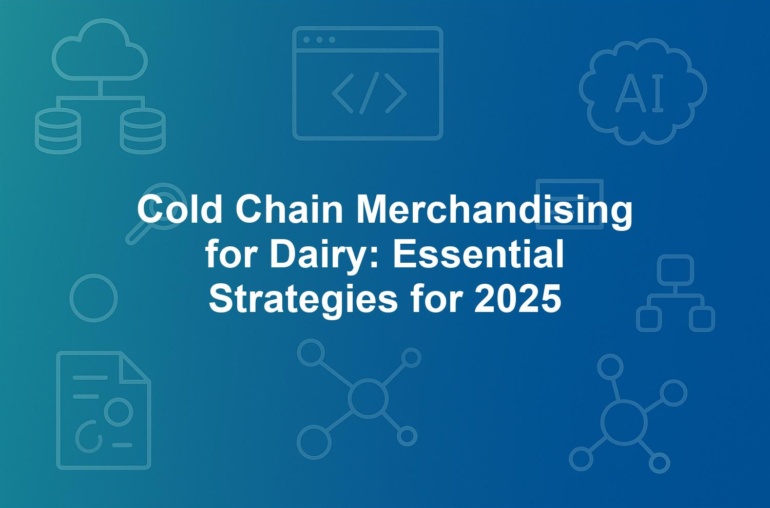 </> AI

Cold Chain Merchandising for Dairy: Essential Strategies for 2025